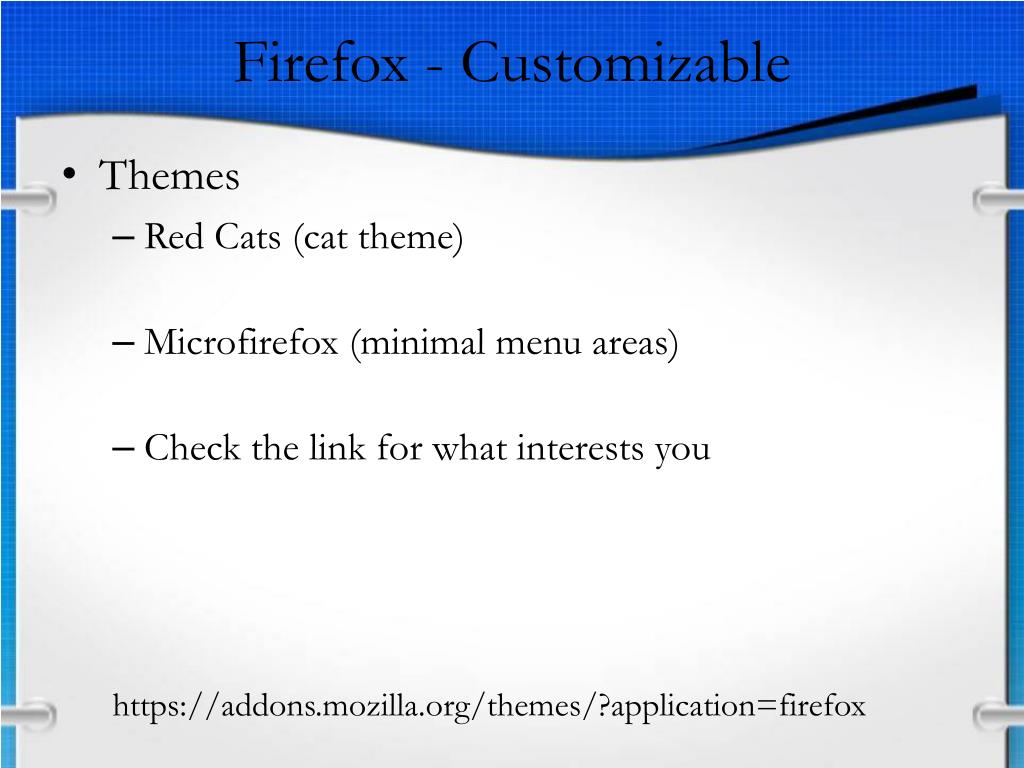 Firefox - Customizable

• Themes
– Red Cats (cat theme)

– Microfirefox (minimal menu areas)

– Check the link for what interests you

https://addons.mozilla.org/themes/?application=firefox